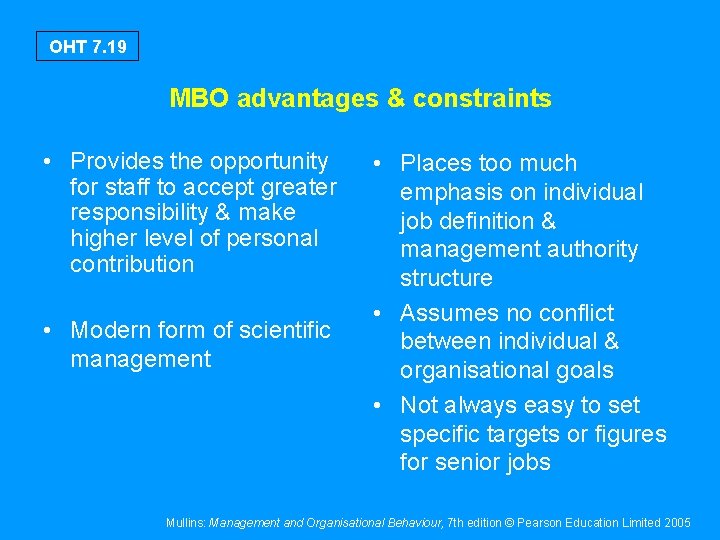 OHT 7.19

MBO advantages & constraints

• Provides the opportunity for staff to accept greater responsibility & make higher level of personal contribution

• Modern form of scientific management

• Places too much emphasis on individual job definition & management authority structure

• Assumes no conflict between individual & organisational goals

• Not always easy to set specific targets or figures for senior jobs

Mullins: Management and Organisational Behaviour, 7th edition © Pearson Education Limited 2005